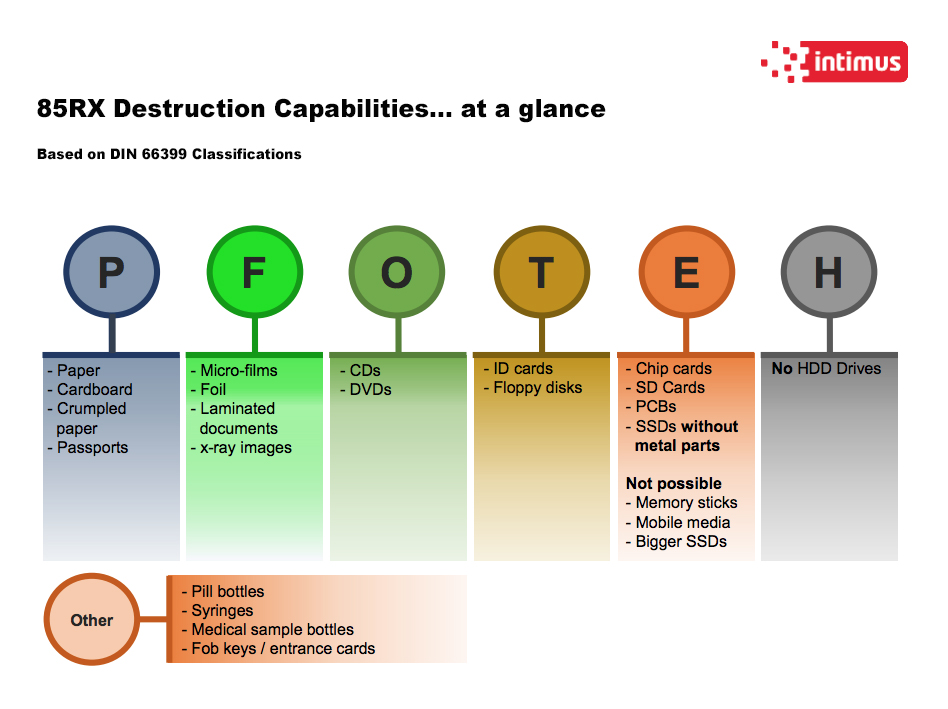 intimus

85RX Destruction Capabilities... at a glance

Based on DIN 66399 Classifications

P

- Paper
- Cardboard
- Crumpled paper
- Passports

F

- Micro-films
- Foil
- Laminated documents
- x-ray images

O

- CDs
- DVDs

T

- ID cards
- Floppy disks

E

- Chip cards
- SD Cards
- PCBs
- SSDs without metal parts

Not possible
- Memory sticks
- Mobile media
- Bigger SSDs

H

No HDD Drives

Other

- Pill bottles
- Syringes
- Medical sample bottles
- Fob keys / entrance cards